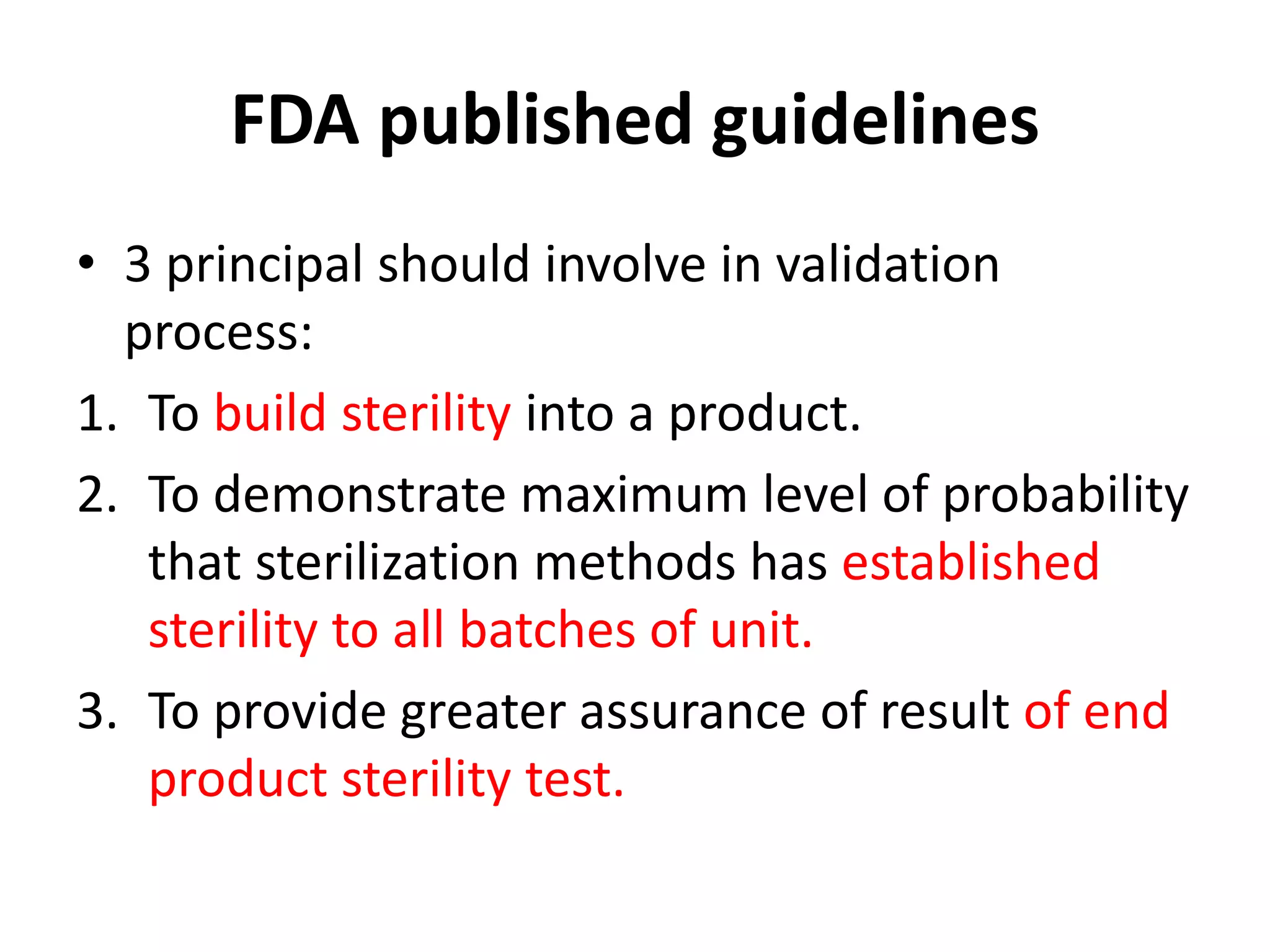 FDA published guidelines

• 3 principal should involve in validation process:

1. To build sterility into a product.
2. To demonstrate maximum level of probability that sterilization methods has established sterility to all batches of unit.
3. To provide greater assurance of result of end product sterility test.